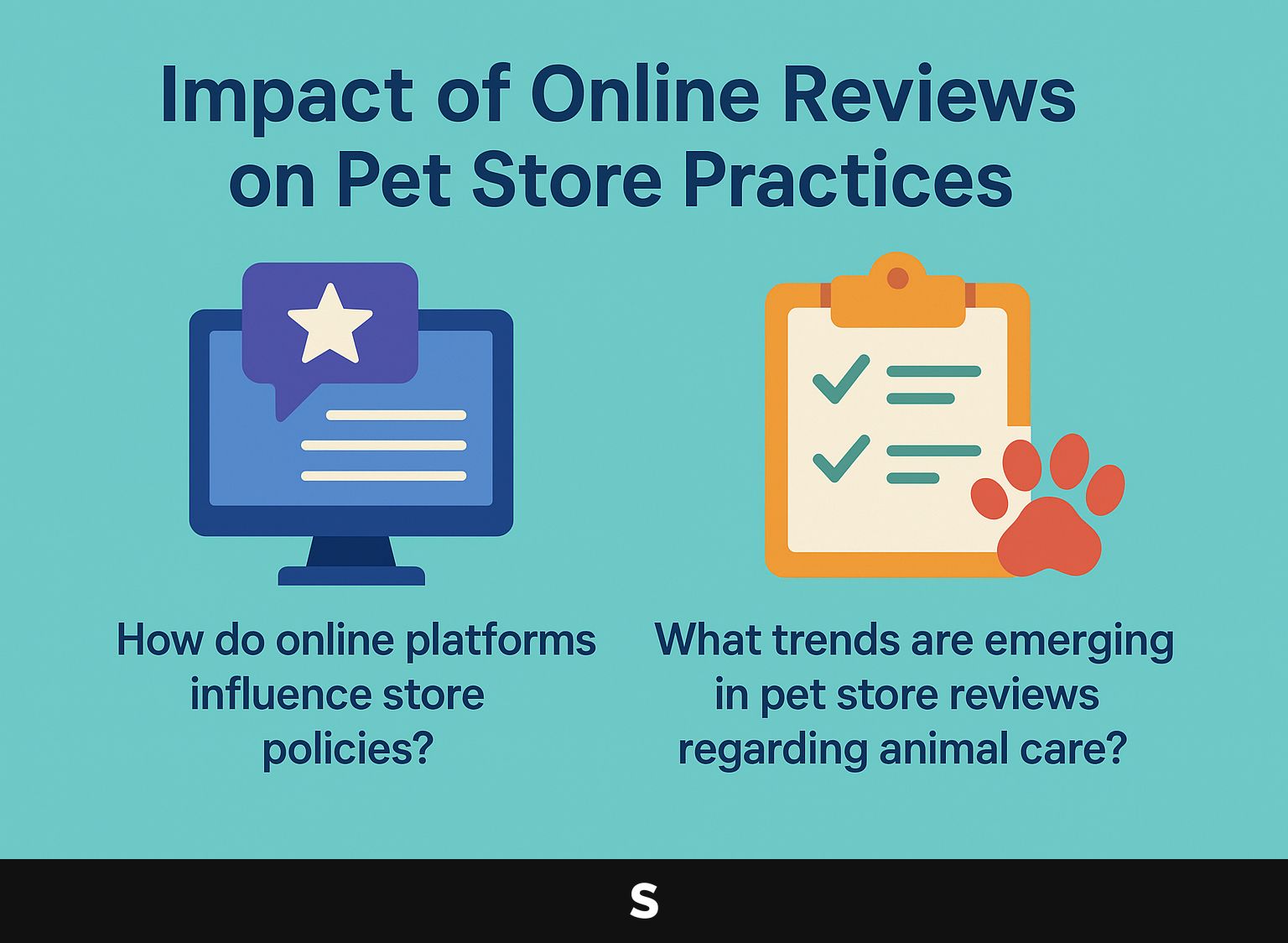 Impact of Online Reviews on Pet Store Practices

How do online platforms influence store policies?

What trends are emerging in pet store reviews regarding animal care?

S